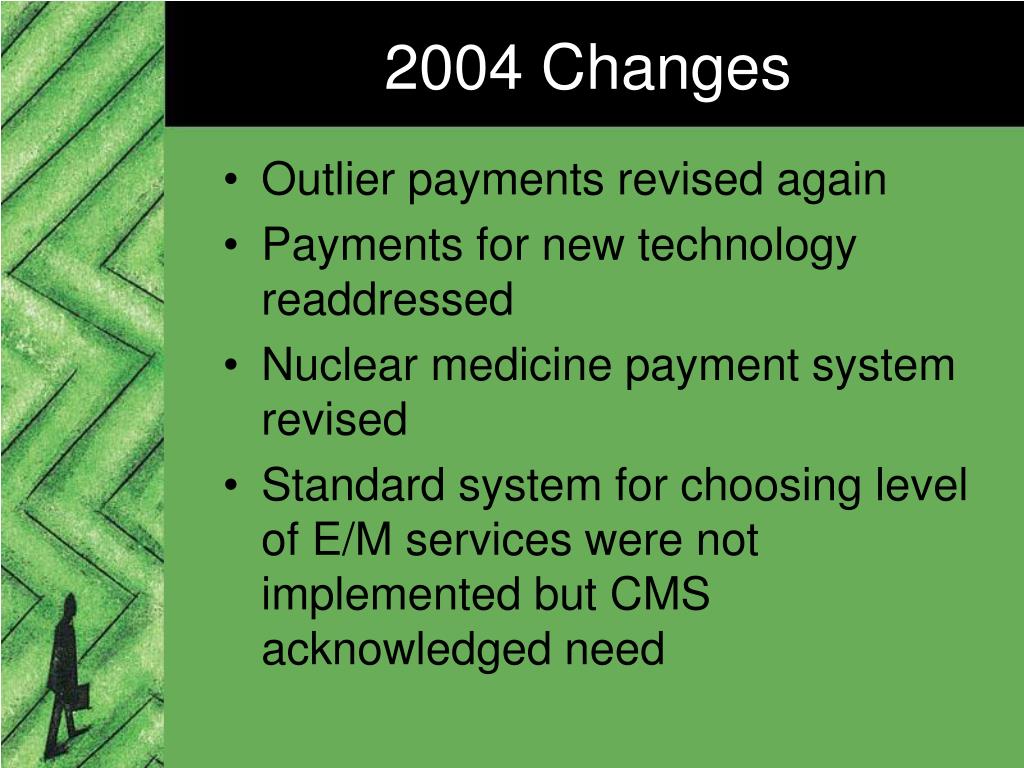 2004 Changes

• Outlier payments revised again
• Payments for new technology readdressed
• Nuclear medicine payment system revised
• Standard system for choosing level of E/M services were not implemented but CMS acknowledged need